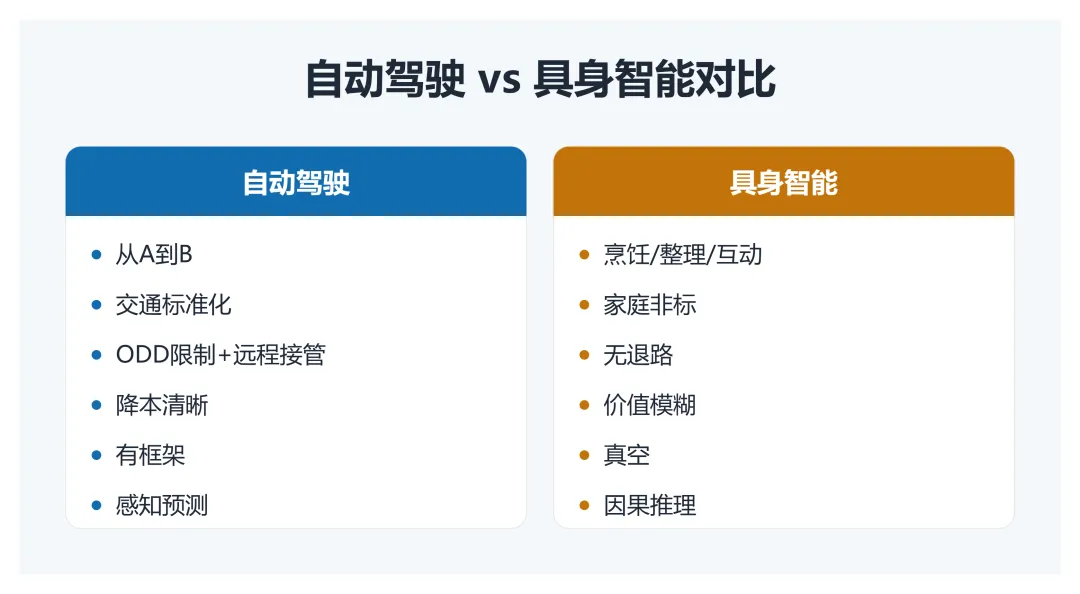 自动驾驶 vs 具身智能对比

自动驾驶

- 从A到B
- 交通标准化
- ODD限制+远程接管
- 降本清晰
- 有框架
- 感知预测

具身智能

- 烹饪/整理/互动
- 家庭非标
- 无退路
- 价值模糊
- 真空
- 因果推理